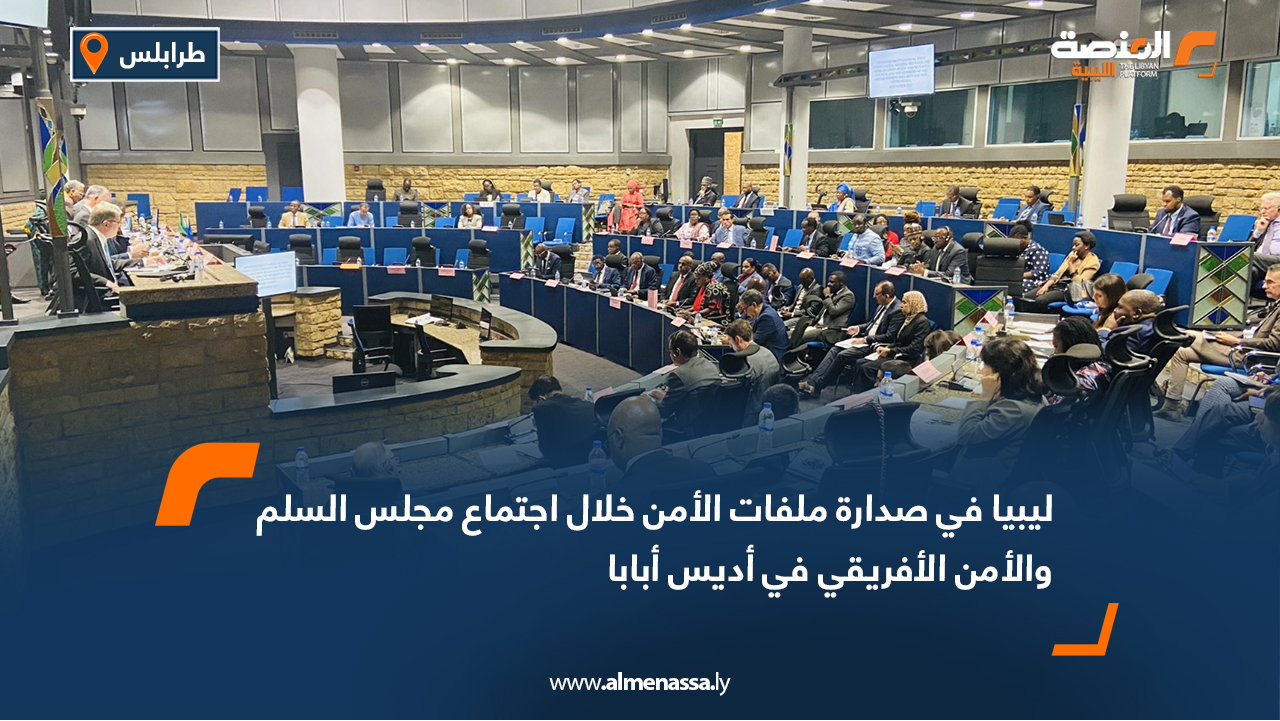 طرابلس

المنصة الليبية
THE LIBYAN PLATFORM

ليبيا في صدارة ملفات الأمن خلال اجتماع مجلس السلم والأمن الأفريقي في أديس أبابا

www.almenassa.ly